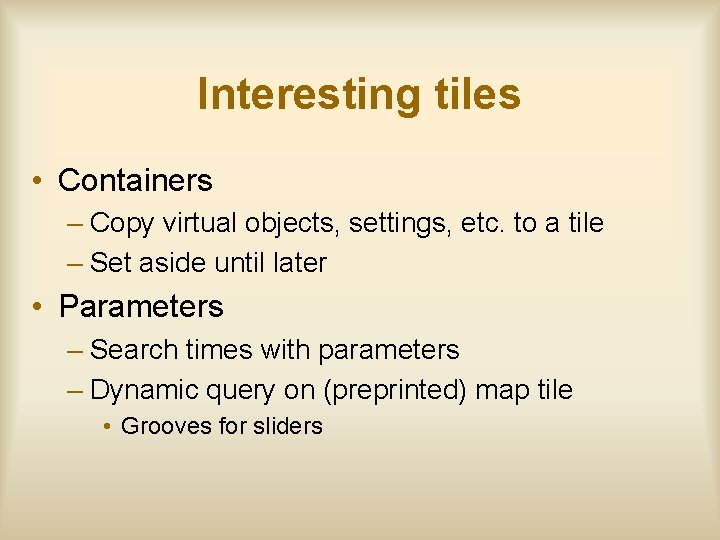 Interesting tiles

• Containers
 – Copy virtual objects, settings, etc. to a tile
 – Set aside until later
• Parameters
 – Search times with parameters
 – Dynamic query on (preprinted) map tile
  • Grooves for sliders